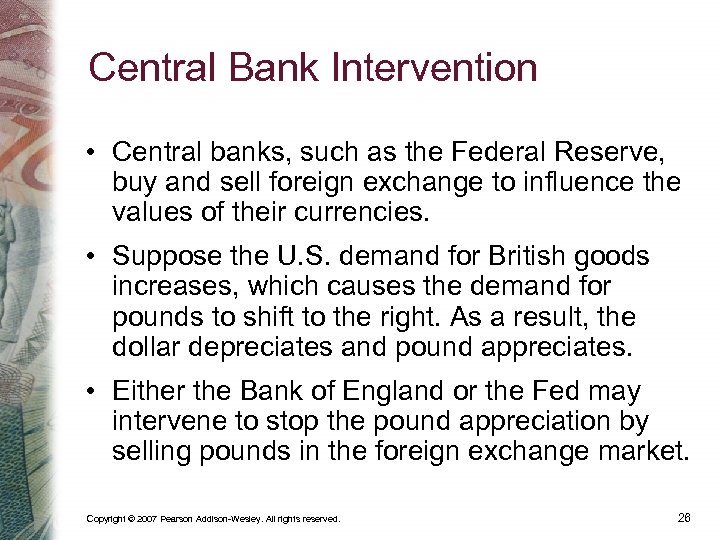 Central Bank Intervention

• Central banks, such as the Federal Reserve, buy and sell foreign exchange to influence the values of their currencies.

• Suppose the U.S. demand for British goods increases, which causes the demand for pounds to shift to the right. As a result, the dollar depreciates and pound appreciates.

• Either the Bank of England or the Fed may intervene to stop the pound appreciation by selling pounds in the foreign exchange market.

Copyright © 2007 Pearson Addison-Wesley. All rights reserved.

26